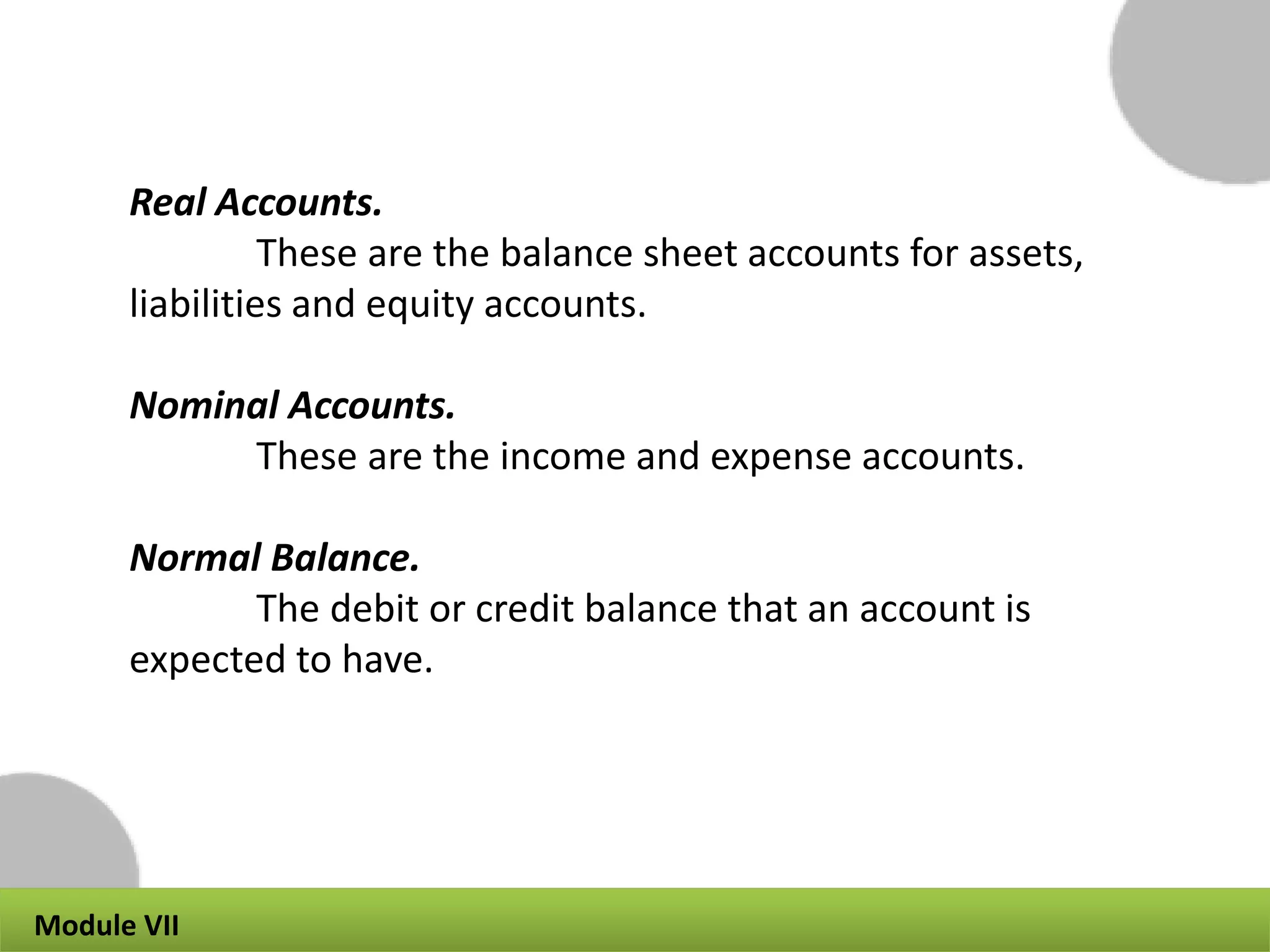 Real Accounts.
These are the balance sheet accounts for assets, liabilities and equity accounts.

Nominal Accounts.
These are the income and expense accounts.

Normal Balance.
The debit or credit balance that an account is expected to have.

Module VII